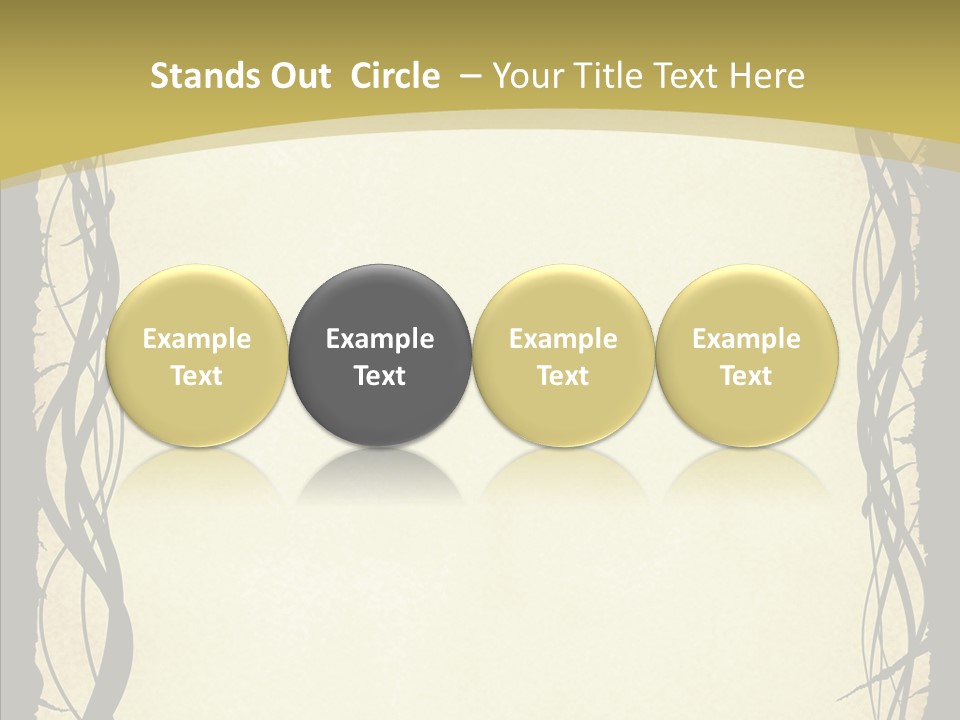 Stands Out Circle – Your Title Text Here

Example Text

Example Text

Example Text

Example Text